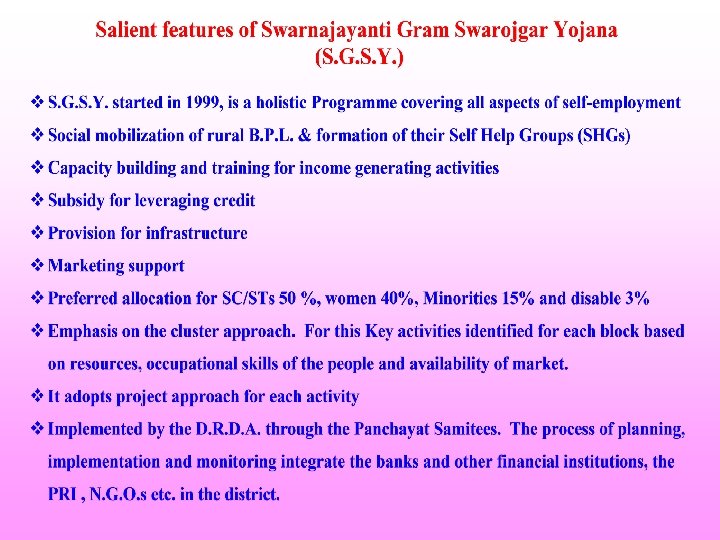 Salient features of Swarnajayanti Gram Swarojgar Yojana (S.G.S.Y.)

❖ S.G.S.Y. started in 1999, is a holistic Programme covering all aspects of self-employment

❖ Social mobilization of rural B.P.L. & formation of their Self Help Groups (SHGs)

❖ Capacity building and training for income generating activities

❖ Subsidy for leveraging credit

❖ Provision for infrastructure

❖ Marketing support

❖ Preferred allocation for SC/STs 50 %, women 40%, Minorities 15% and disable 3%

❖ Emphasis on the cluster approach. For this Key activities identified for each block based on resources, occupational skills of the people and availability of market.

❖ It adopts project approach for each activity

❖ Implemented by the D.R.D.A. through the Panchayat Samitees. The process of planning, implementation and monitoring integrate the banks and other financial institutions, the PRI , N.G.O.s etc. in the district.